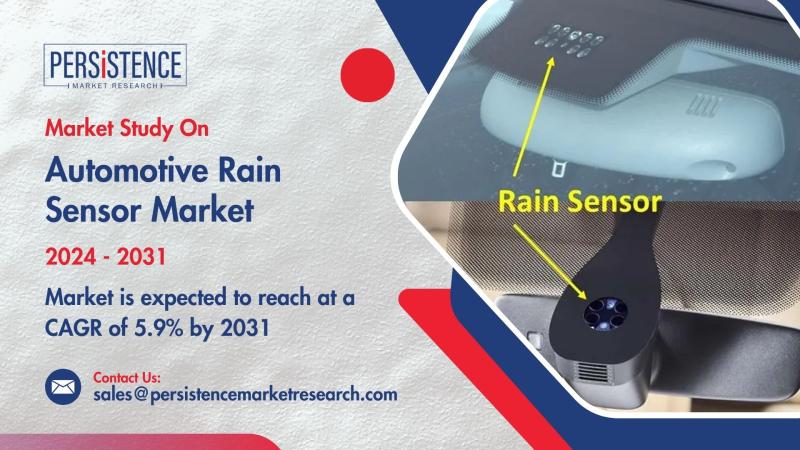 PERSISTENCE
MARKET RESEARCH

Market Study On

Automotive Rain Sensor Market

2024 - 2031

Market is expected to reach at a CAGR of 5.9% by 2031

Contact Us:
sales@persistencemarketresearch.com

Rain Sensor